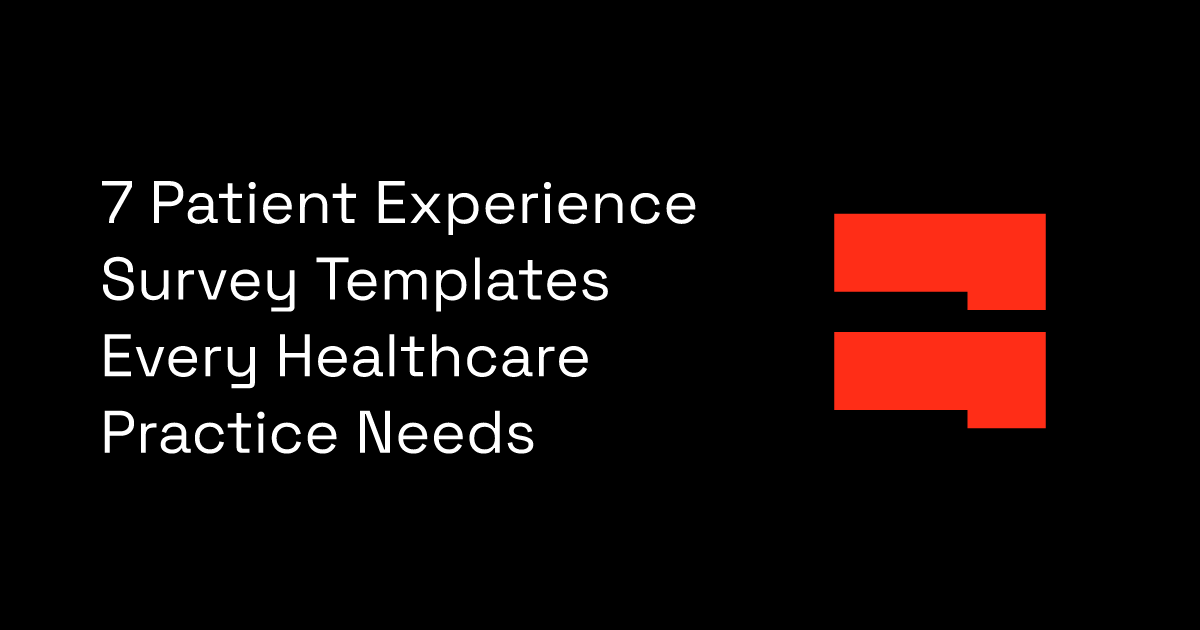 7 Patient Experience Survey Templates Every Healthcare Practice Needs